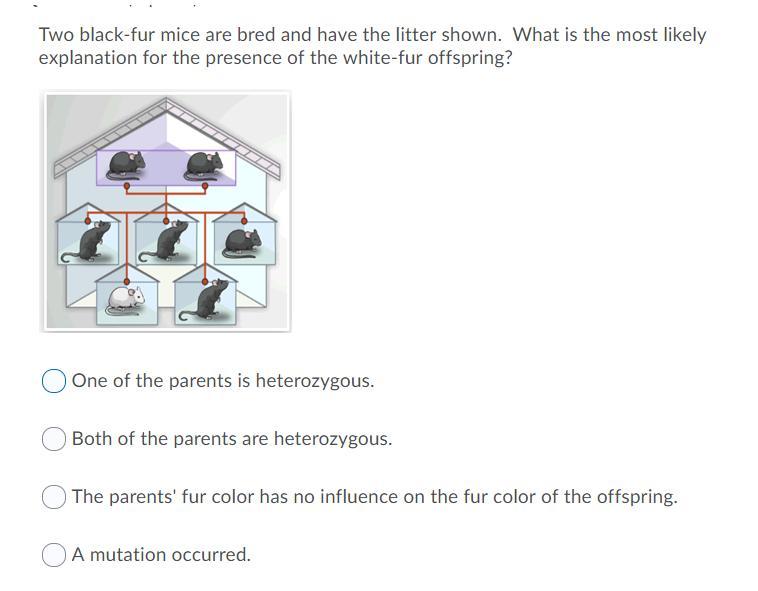 Two black-fur mice are bred and have the litter shown. What is the most likely explanation for the presence of the white-fur offspring?

One of the parents is heterozygous.

Both of the parents are heterozygous.

The parents' fur color has no influence on the fur color of the offspring.

A mutation occurred.